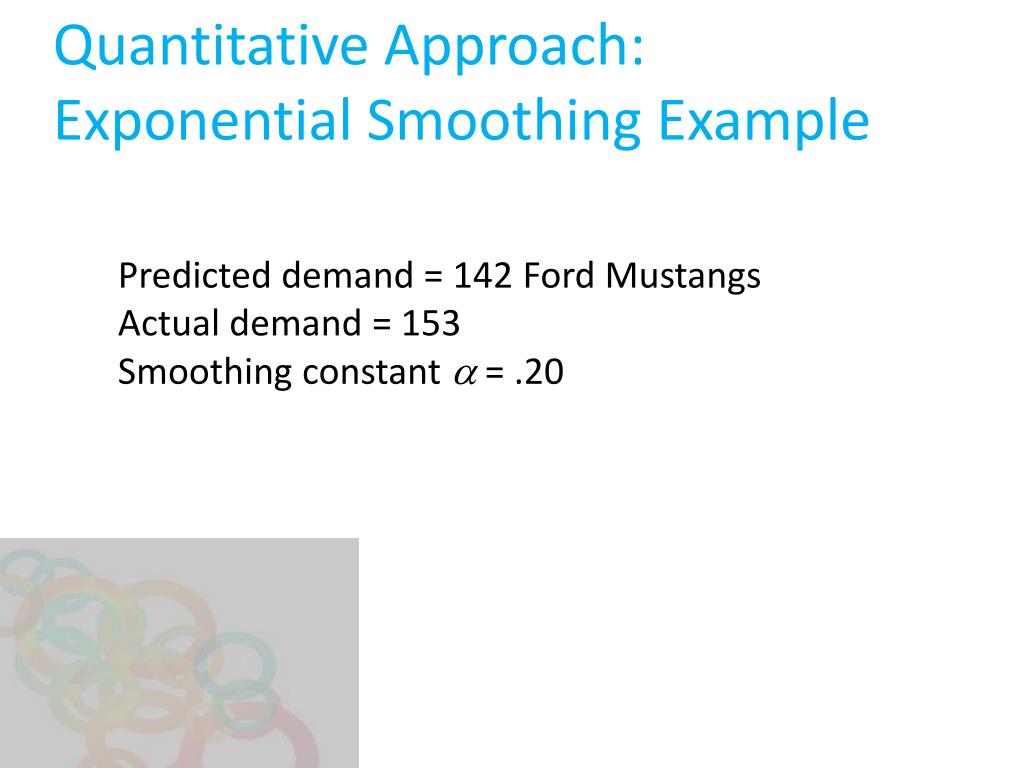 Quantitative Approach:
Exponential Smoothing Example

Predicted demand = 142 Ford Mustangs
Actual demand = 153
Smoothing constant $\alpha$ = .20